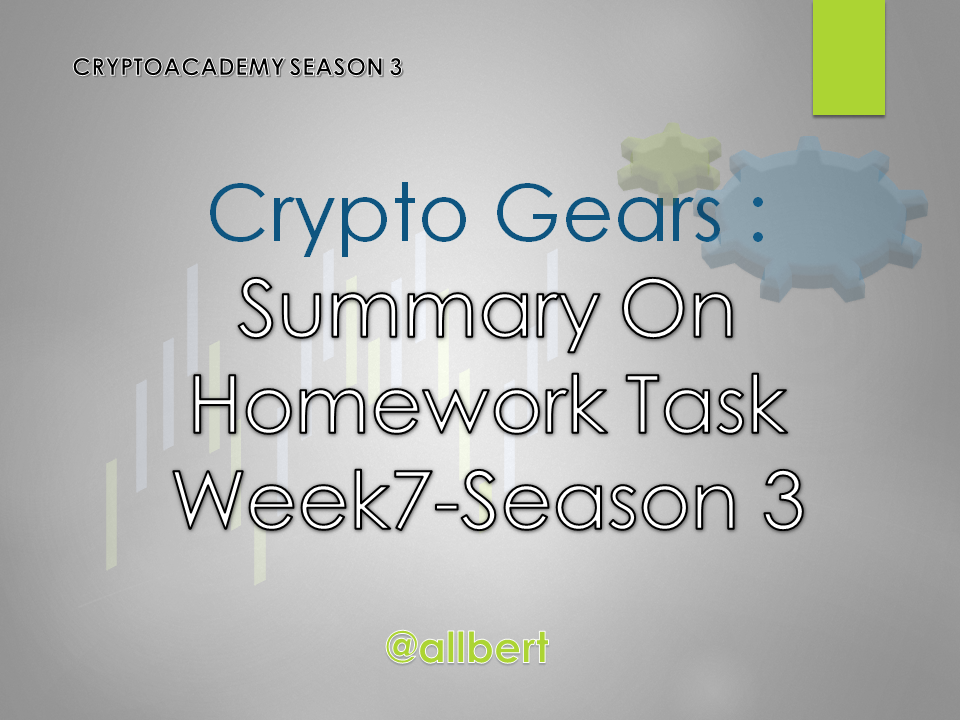 CRYPTOACADEMY SEASON 3

Crypto Gears :
Summary On Homework Task Week7-Season 3

@allbert